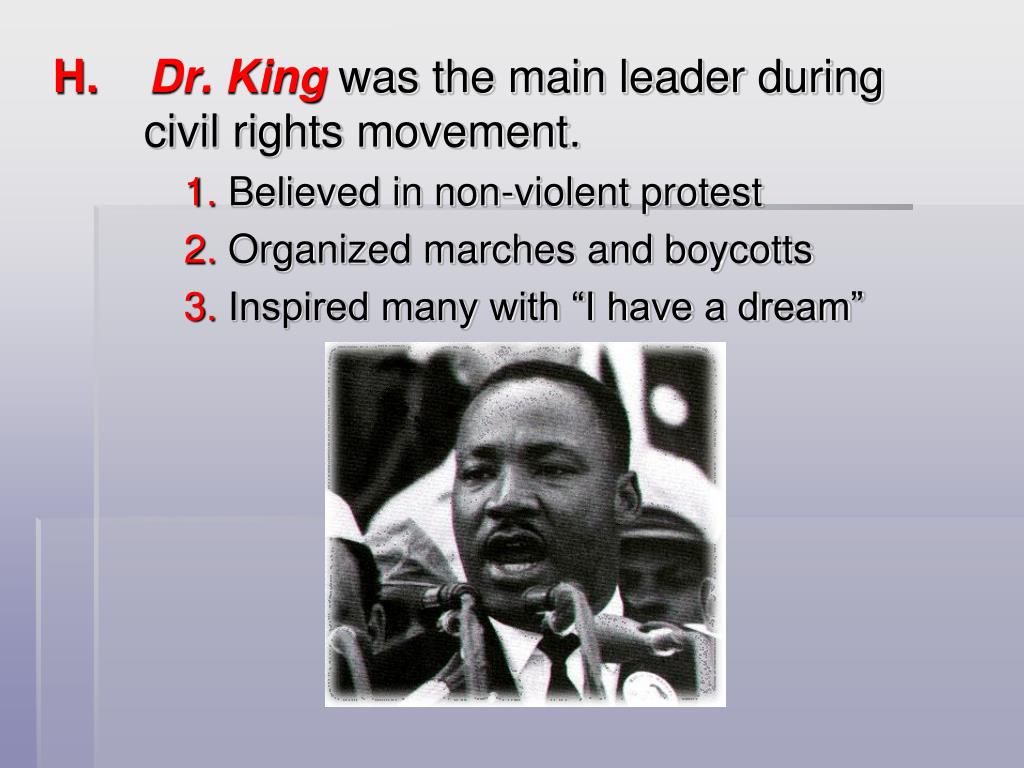 H. Dr. King was the main leader during civil rights movement.

1. Believed in non-violent protest

2. Organized marches and boycotts

3. Inspired many with “I have a dream”